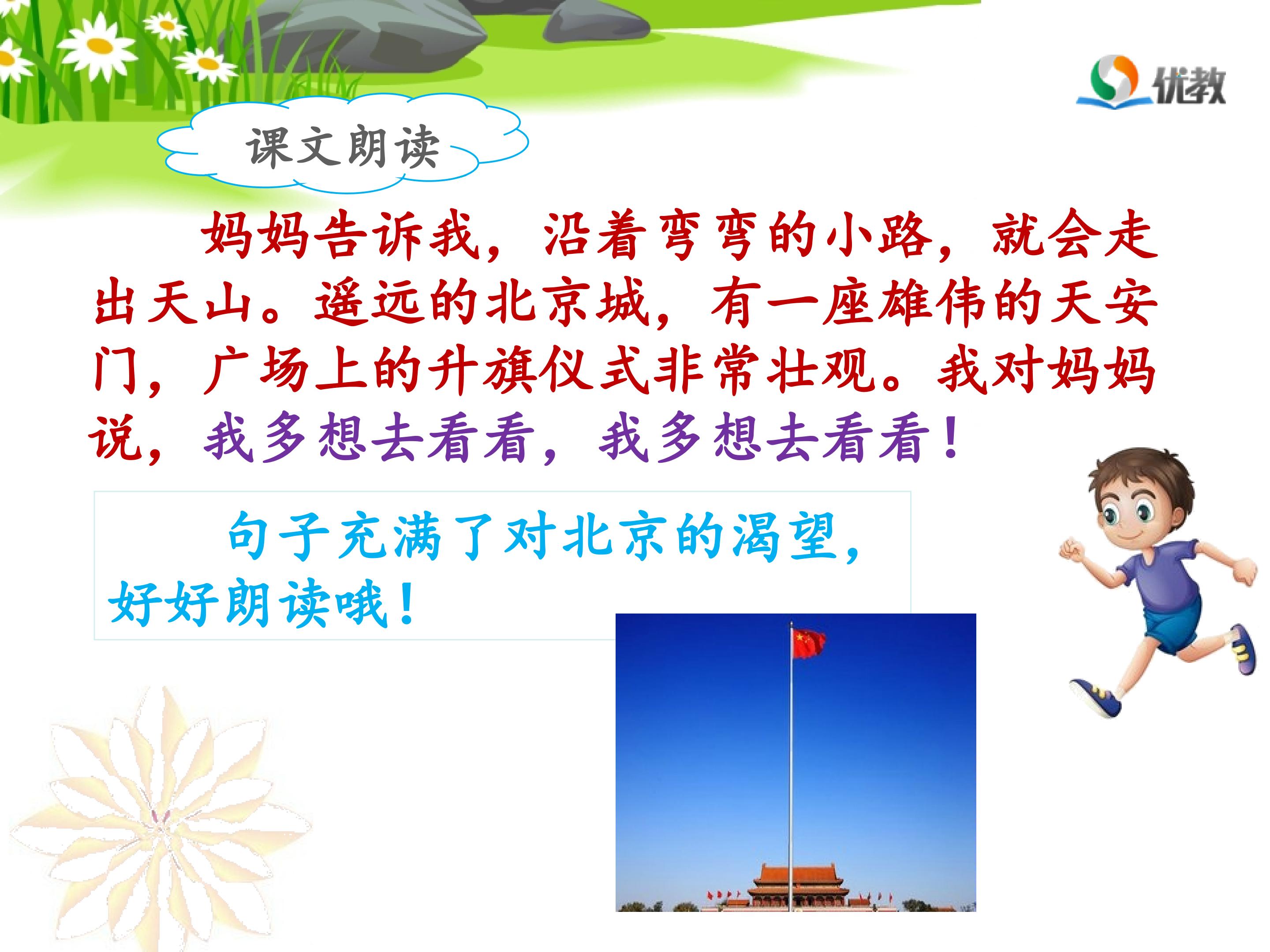 优教

课文朗读

妈妈告诉我，沿着弯弯的小路，就会走出天山。遥远的北京城，有一座雄伟的天安门，广场上的升旗仪式非常壮观。我对妈妈说，我多想去看看，我多想去看看！

句子充满了对北京的渴望，好好朗读哦！